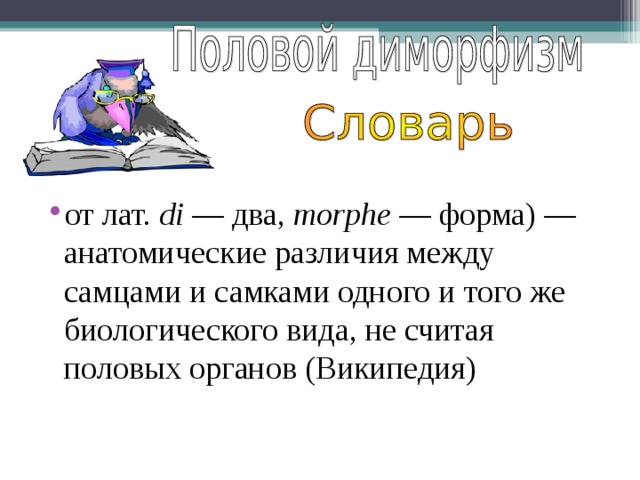 Половой диморфизм

Словарь

• от лат. di — два, morphe — форма) — анатомические различия между самцами и самками одного и того же биологического вида, не считая половых органов (Википедия)